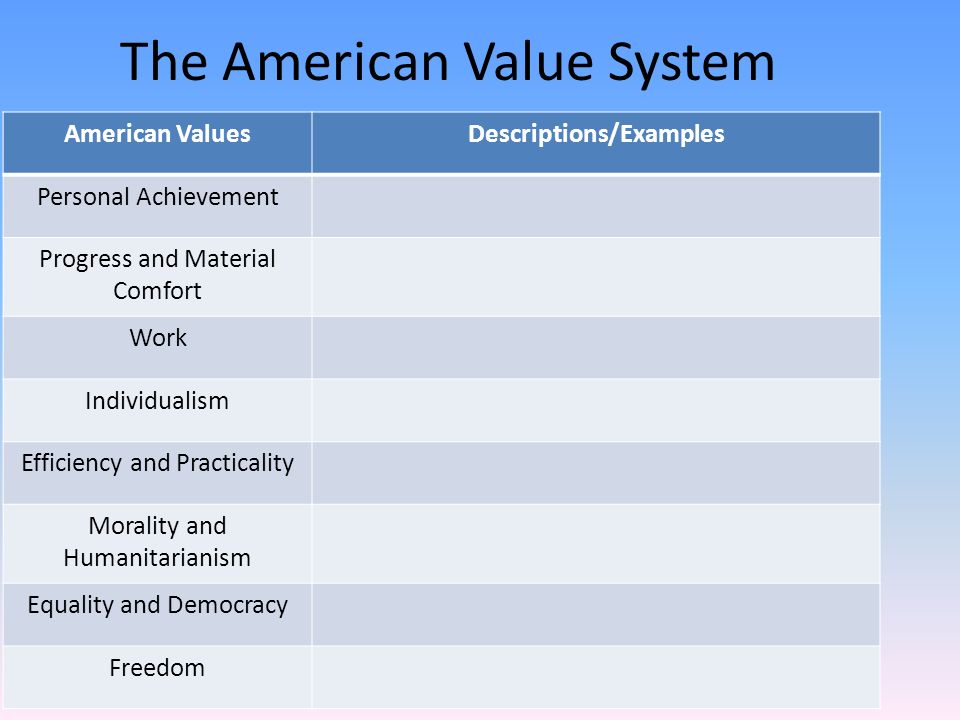 The American Value System

| American Values | Descriptions/Examples |
|---|---|
| Personal Achievement | |
| Progress and Material Comfort | |
| Work | |
| Individualism | |
| Efficiency and Practicality | |
| Morality and Humanitarianism | |
| Equality and Democracy | |
| Freedom | |